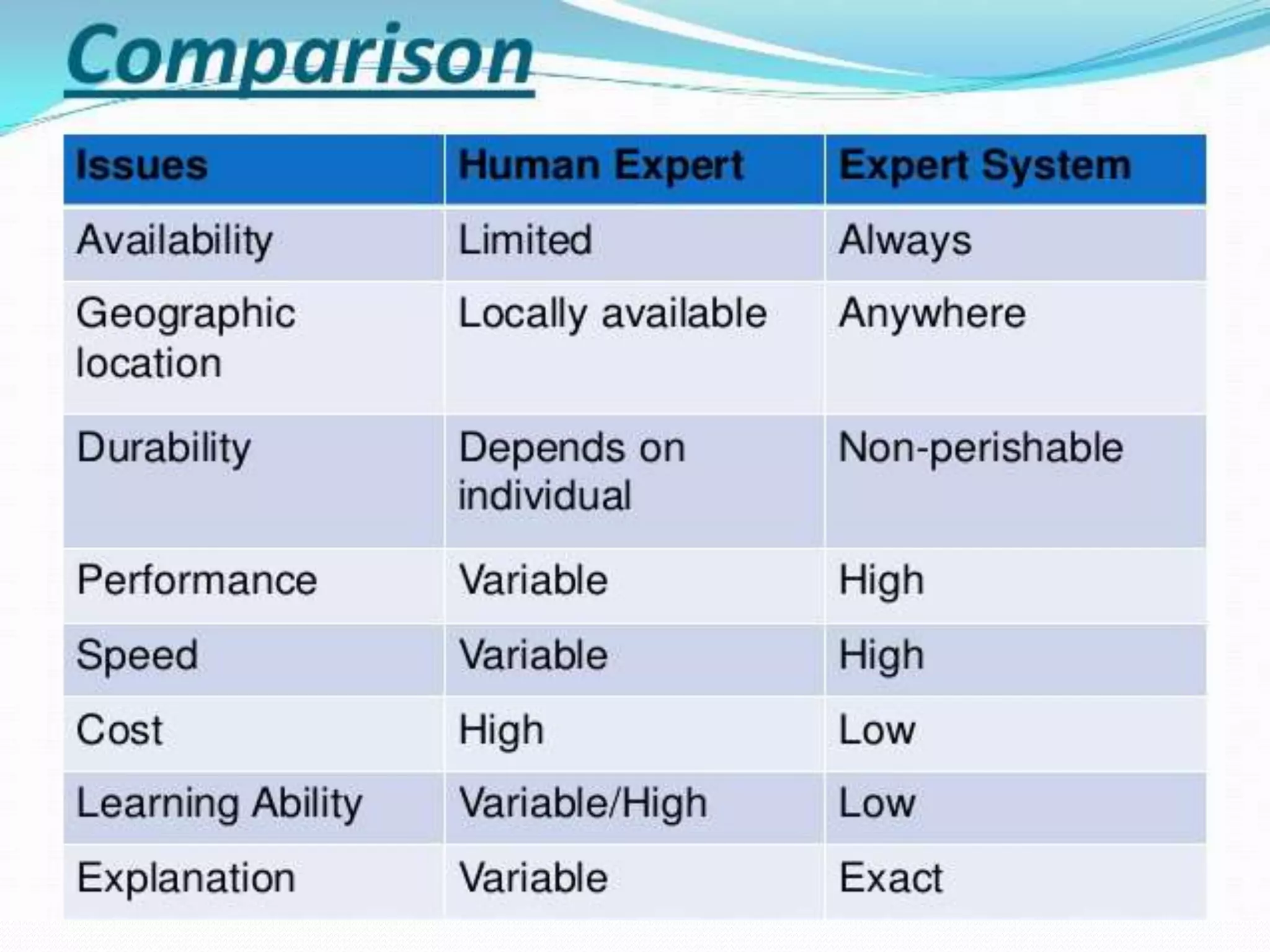 Comparison

| Issues | Human Expert | Expert System |
|---|---|---|
| Availability | Limited | Always |
| Geographic location | Locally available | Anywhere |
| Durability | Depends on individual | Non-perishable |
| Performance | Variable | High |
| Speed | Variable | High |
| Cost | High | Low |
| Learning Ability | Variable/High | Low |
| Explanation | Variable | Exact |